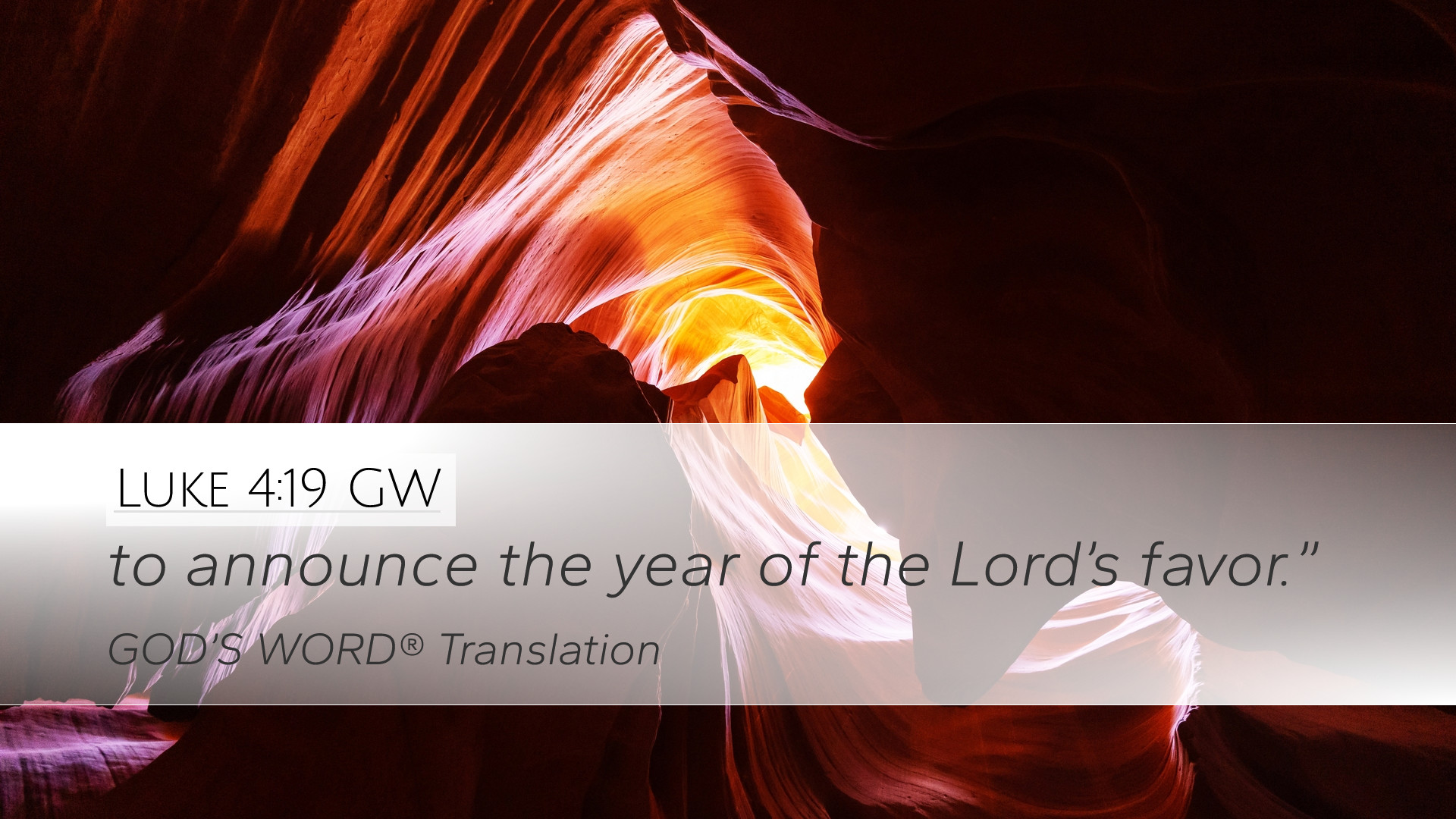 Luke 4:19 GW

to announce the year of the Lord's favor."

GOD'S WORD® Translation